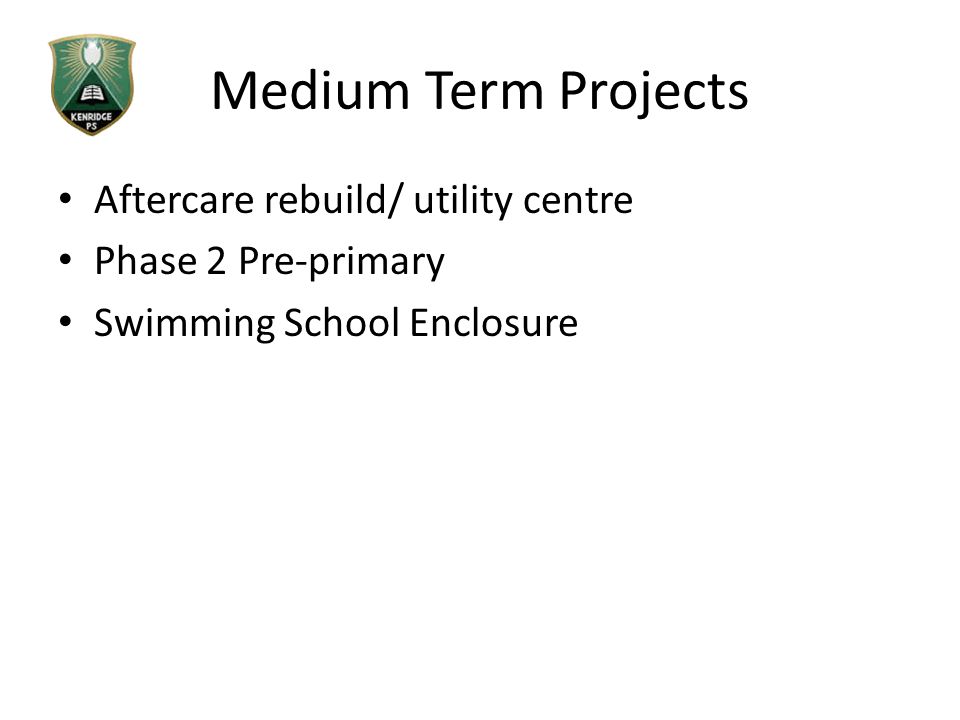 KENRIDGE PS

Medium Term Projects

• Aftercare rebuild/ utility centre
• Phase 2 Pre-primary
• Swimming School Enclosure